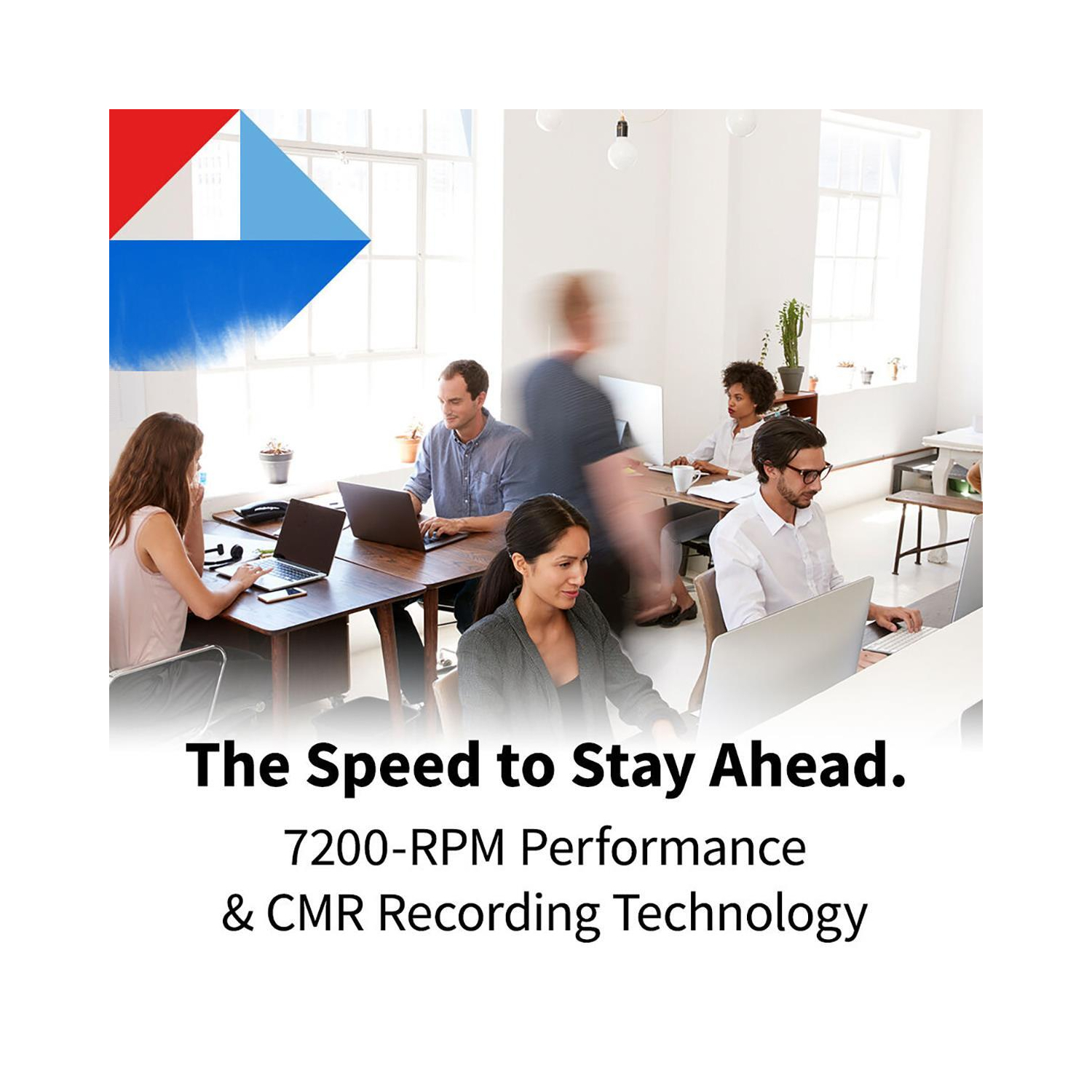 The Speed to Stay Ahead.

7200-RPM Performance & CMR Recording Technology